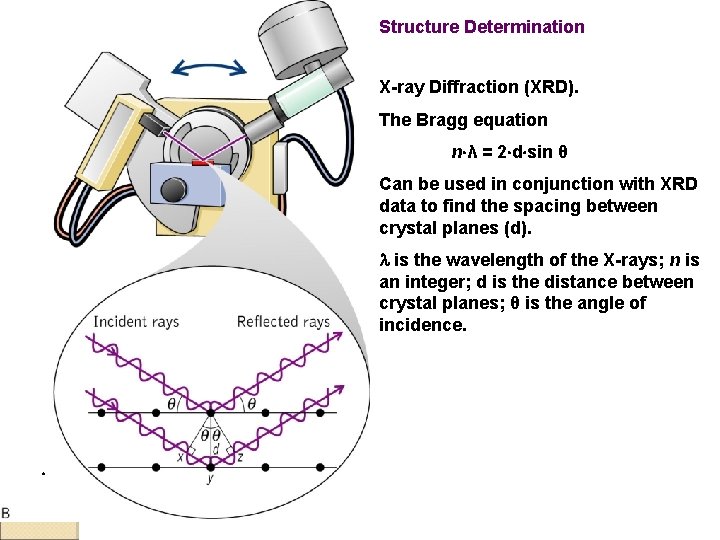 Structure Determination

X-ray Diffraction (XRD).

The Bragg equation

$n \cdot \lambda = 2 \cdot d \cdot \sin \theta$

Can be used in conjunction with XRD data to find the spacing between crystal planes (d).

$\lambda$ is the wavelength of the X-rays; $n$ is an integer; d is the distance between crystal planes; $\theta$ is the angle of incidence.

Incident rays

Reflected rays

$\theta$

$\theta$

$\theta$

$\theta$

$d$

$x$

$z$

$y$

B